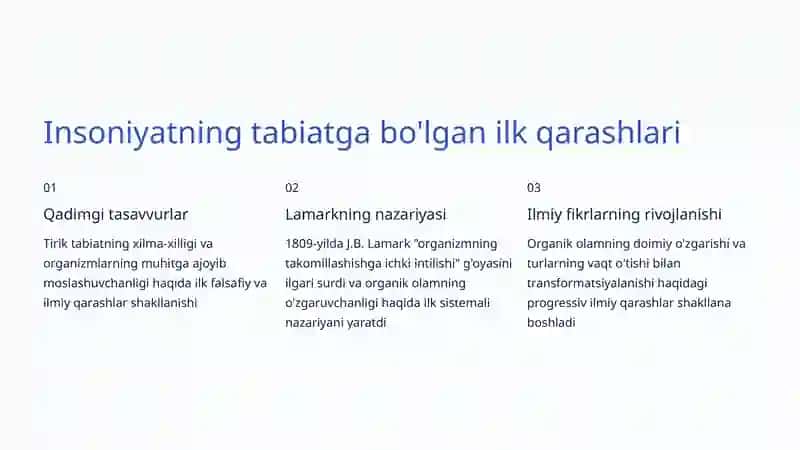 Insoniyatning tabiatga bo'lgan ilk qarashlari

01

Qadimgi tasavvurlar

Tirik tabiatning xilma-xilligi va organizmlarning muhitga ajoyib moslashuvchanligi haqida ilk falsafiy va ilmiy qarashlar shakllanishi

02

Lamarkning nazariyasi

1809-yilda J.B. Lamark "organizmning takomillashishga ichki intilishi" g'oyasini ilgari surdi va organik olamning o'zgaruvchanligi haqida ilk sistemali nazariyani yaratdi

03

Ilmiy fikrlarning rivojlanishi

Organik olamning doimiy o'zgarishi va turlarning vaqt o'tishi bilan transformatsiyalanishi haqidagi progressiv ilmiy qarashlar shakllana boshladi